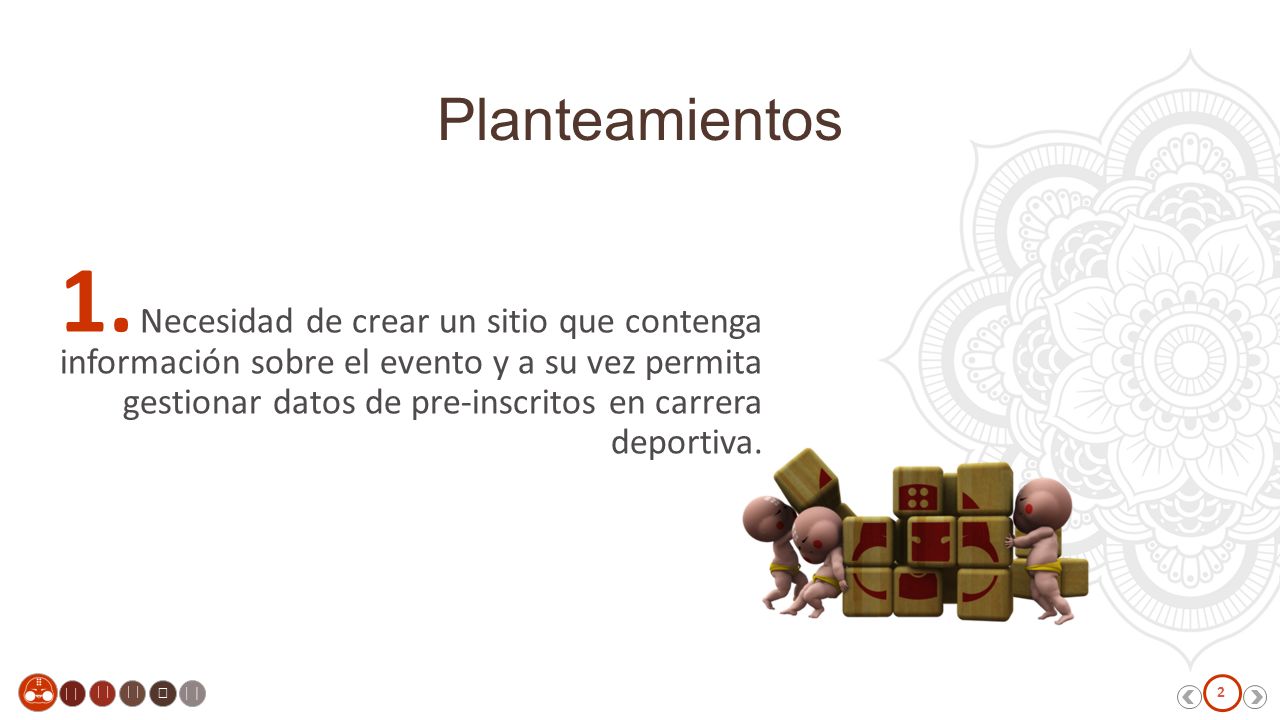 Planteamientos

1. Necesidad de crear un sitio que contenga información sobre el evento y a su vez permita gestionar datos de pre-inscritos en carrera deportiva.

2